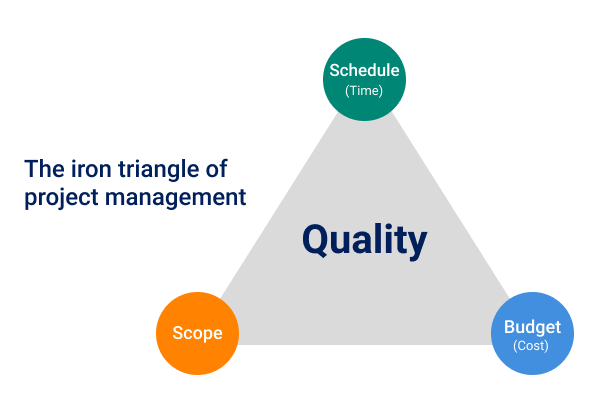 The iron triangle of project management

Schedule
(Time)

Quality

Scope

Budget
(Cost)